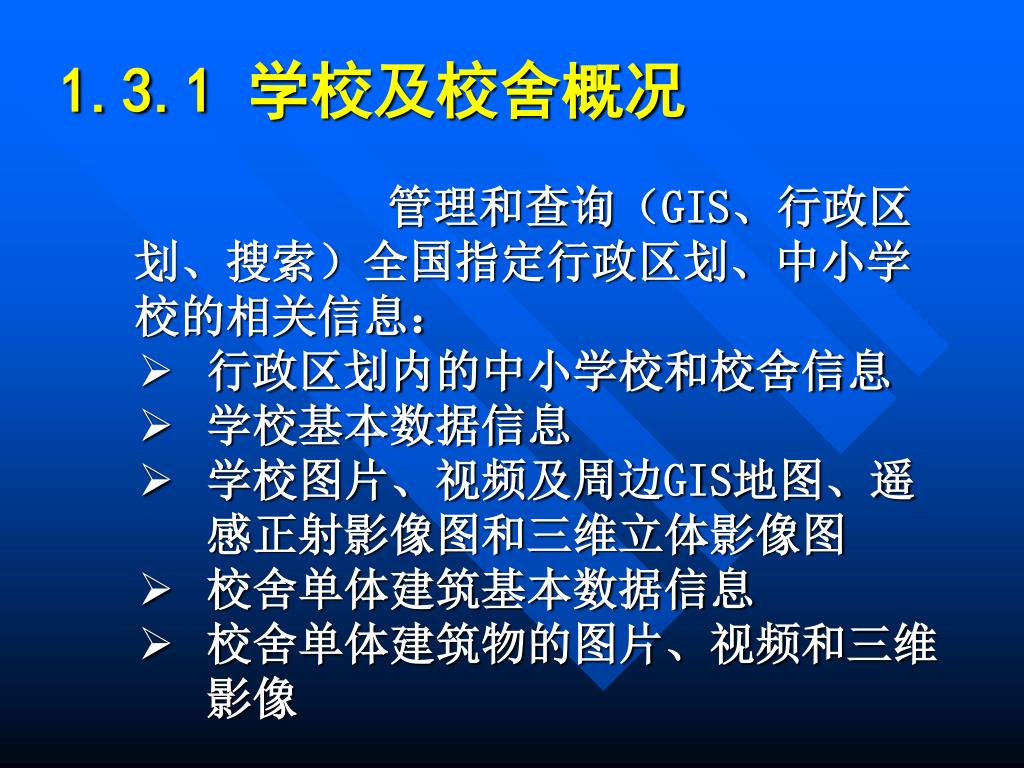 1.3.1 学校及校舍概况

管理和查询（GIS、行政区划、搜索）全国指定行政区划、中小学校的相关信息：

➢ 行政区划内的中小学校和校舍信息
➢ 学校基本数据信息
➢ 学校图片、视频及周边GIS地图、遥感正射影像图和三维立体影像图
➢ 校舍单体建筑基本数据信息
➢ 校舍单体建筑物的图片、视频和三维影像